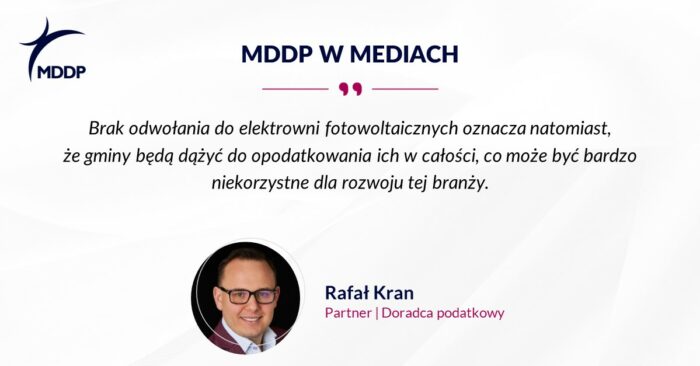 MDDP

MDDP W MEDIACH

Brak odwołania do elektrowni fotowoltaicznych oznacza natomiast, że gminy będą dążyć do opodatkowania ich w całości, co może być bardzo niekorzystne dla rozwoju tej branży.

Rafał Kran
Partner | Doradca podatkowy